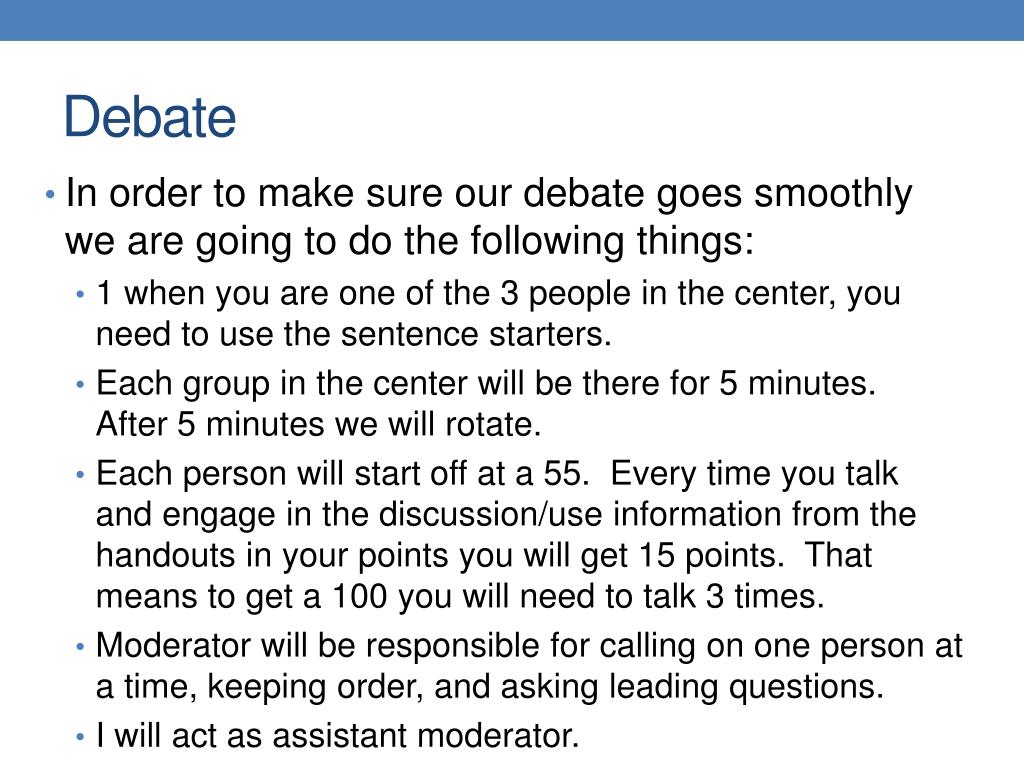 Debate

• In order to make sure our debate goes smoothly we are going to do the following things:

• 1 when you are one of the 3 people in the center, you need to use the sentence starters.

• Each group in the center will be there for 5 minutes. After 5 minutes we will rotate.

• Each person will start off at a 55. Every time you talk and engage in the discussion/use information from the handouts in your points you will get 15 points. That means to get a 100 you will need to talk 3 times.

• Moderator will be responsible for calling on one person at a time, keeping order, and asking leading questions.

• I will act as assistant moderator.